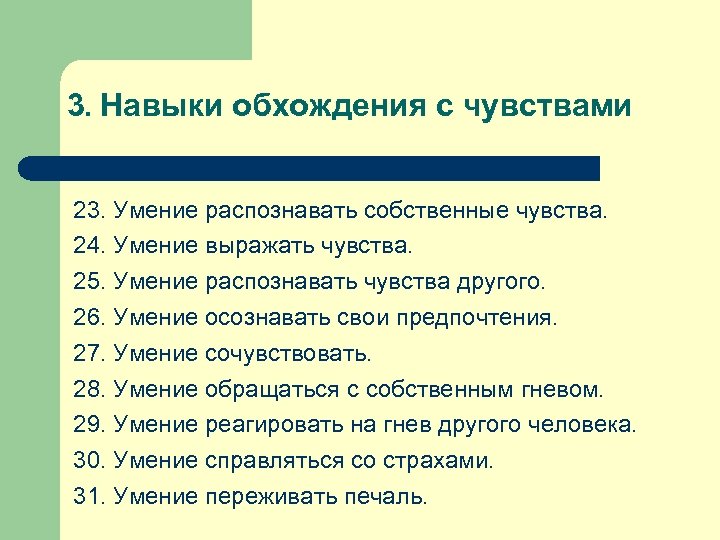 3. Навыки обхождения с чувствами

23. Умение распознавать собственные чувства.
24. Умение выражать чувства.
25. Умение распознавать чувства другого.
26. Умение осознавать свои предпочтения.
27. Умение сочувствовать.
28. Умение обращаться с собственным гневом.
29. Умение реагировать на гнев другого человека.
30. Умение справляться со страхами.
31. Умение переживать печаль.